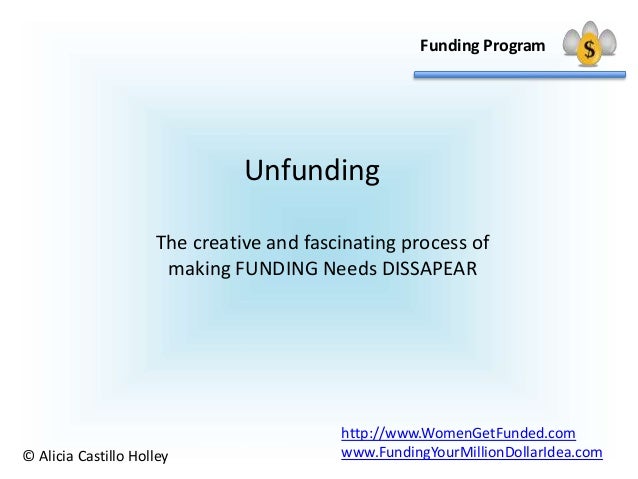 Funding Program

$

Unfunding

The creative and fascinating process of making FUNDING Needs DISSAPEAR

© Alicia Castillo Holley

http://www.WomenGetFunded.com
www.FundingYourMillionDollarIdea.com